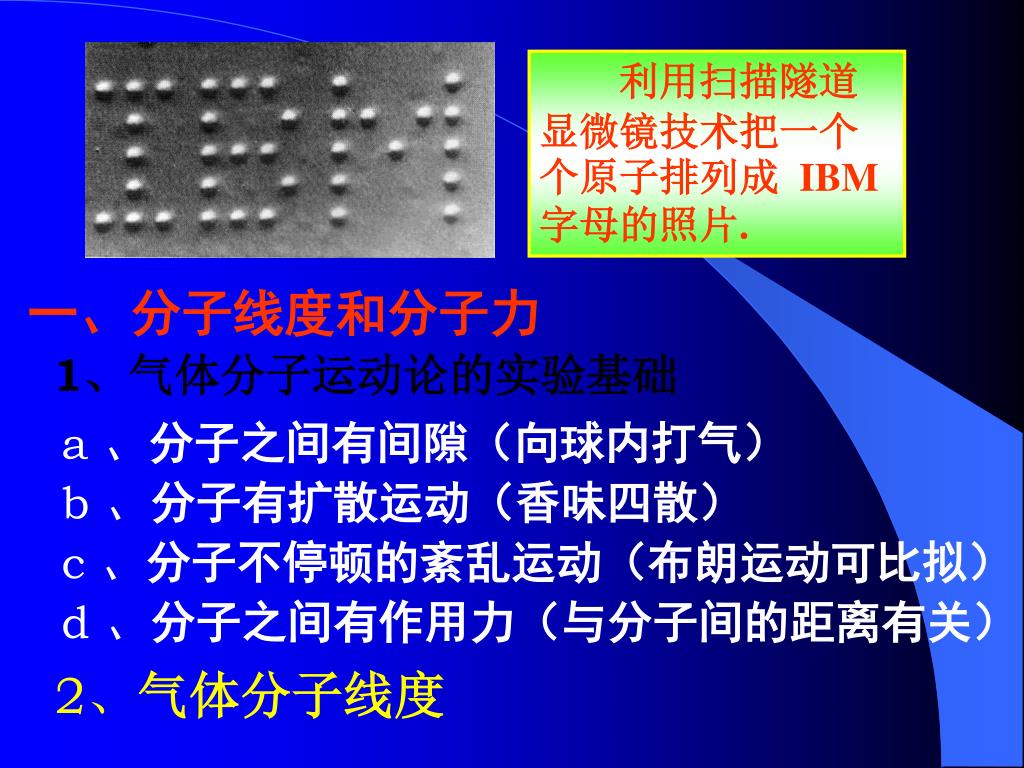 利用扫描隧道显微镜技术把一个个原子排列成 IBM 字母的照片.

一、分子线度和分子力

1、气体分子运动论的实验基础

a、分子之间有间隙（向球内打气）
b、分子有扩散运动（香味四散）
c、分子不停顿的紊乱运动（布朗运动可比拟）
d、分子之间有作用力（与分子间的距离有关）

2、气体分子线度